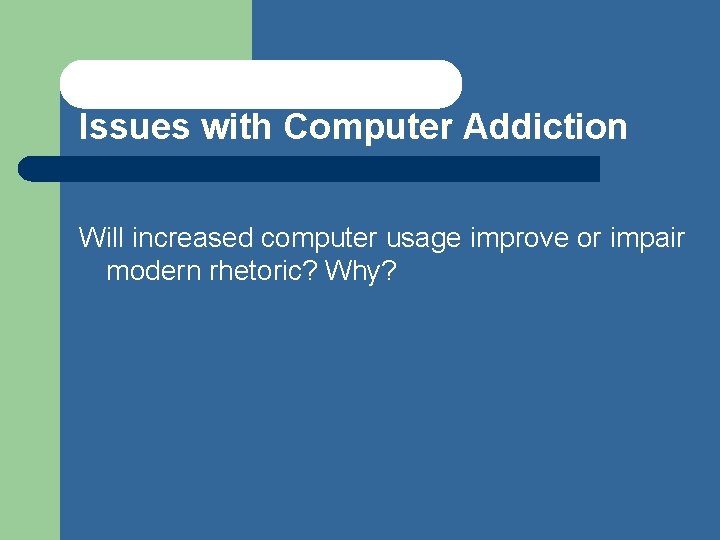 Issues with Computer Addiction

Will increased computer usage improve or impair modern rhetoric? Why?